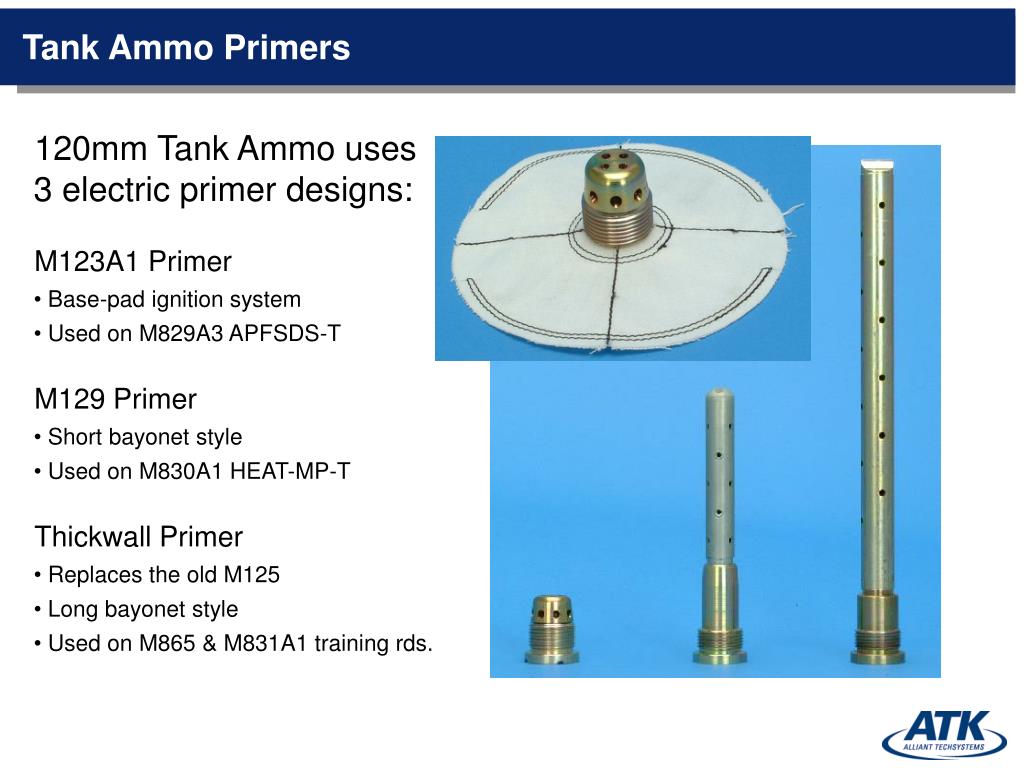 Tank Ammo Primers

120mm Tank Ammo uses 3 electric primer designs:

M123A1 Primer
• Base-pad ignition system
• Used on M829A3 APFSDS-T

M129 Primer
• Short bayonet style
• Used on M830A1 HEAT-MP-T

Thickwall Primer
• Replaces the old M125
• Long bayonet style
• Used on M865 & M831A1 training rds.

ATK
ALLIANT TECHSYSTEMS